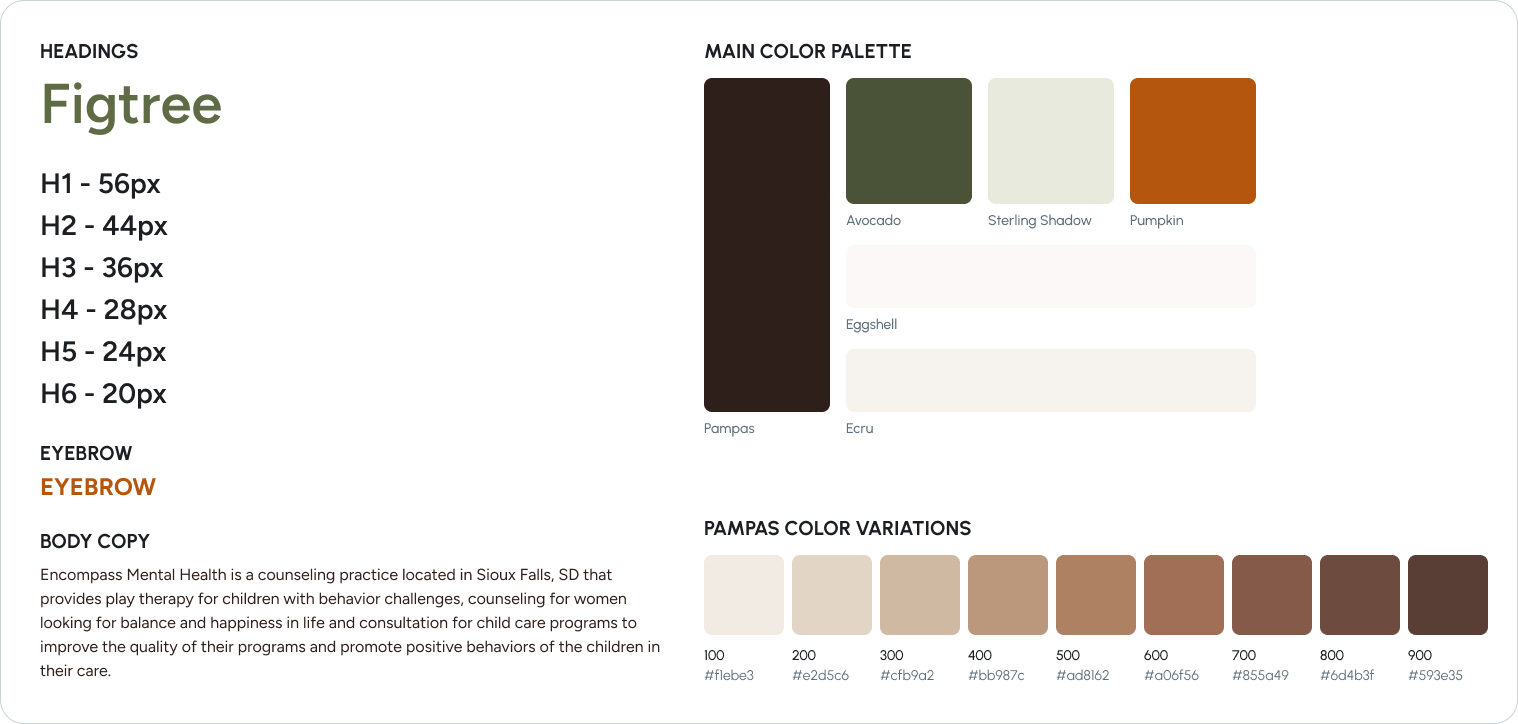 HEADINGS

Figtree

H1 - 56px
H2 - 44px
H3 - 36px
H4 - 28px
H5 - 24px
H6 - 20px

EYEBROW
EYEBROW

BODY COPY
Encompass Mental Health is a counseling practice located in Sioux Falls, SD that provides play therapy for children with behavior challenges, counseling for women looking for balance and happiness in life and consultation for child care programs to improve the quality of their programs and promote positive behaviors of the children in their care.

MAIN COLOR PALETTE

Avocado
Sterling Shadow
Pumpkin
Eggshell
Pampas
Ecru

PAMPAS COLOR VARIATIONS

100
#f1ebe3
200
#e2d5c6
300
#cfb9a2
400
#bb987c
500
#ad8162
600
#a06f56
700
#855a49
800
#6d4b3f
900
#593e35